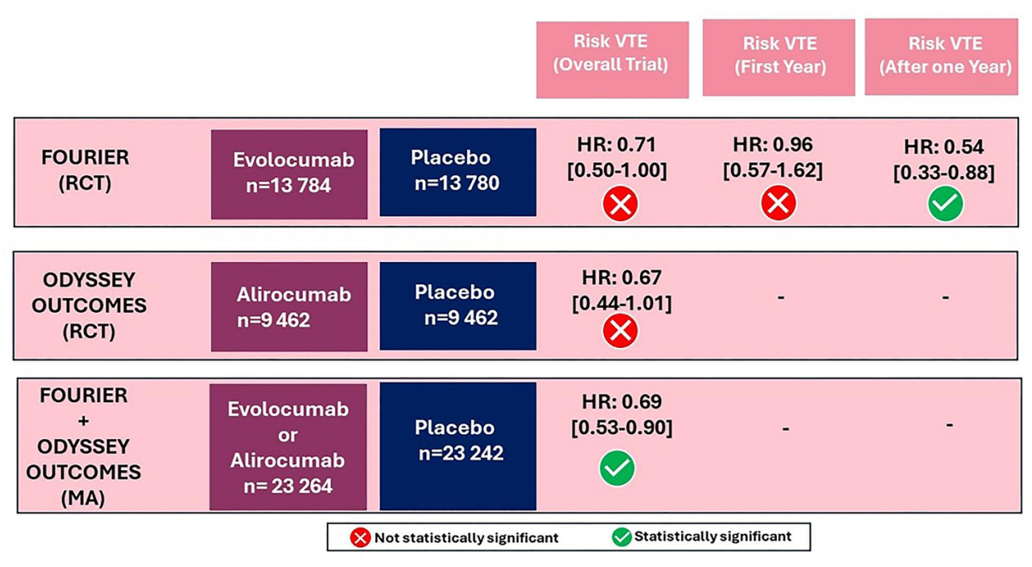 | | | | Risk VTE (Overall Trial) | Risk VTE (First Year) | Risk VTE (After one Year) |
|---|---|---|---|---|---|
| FOURIER (RCT) | Evolocumab n=13 784 | Placebo n=13 780 | HR: 0.71 [0.50-1.00] | HR: 0.96 [0.57-1.62] | HR: 0.54 [0.33-0.88] |
| ODYSSEY OUTCOMES (RCT) | Alirocumab n=9 462 | Placebo n=9 462 | HR: 0.67 [0.44-1.01] | - | - |
| FOURIER + ODYSSEY OUTCOMES (MA) | Evolocumab or Alirocumab n= 23 264 | Placebo n=23 242 | HR: 0.69 [0.53-0.90] | - | - |

Not statistically significant
Statistically significant